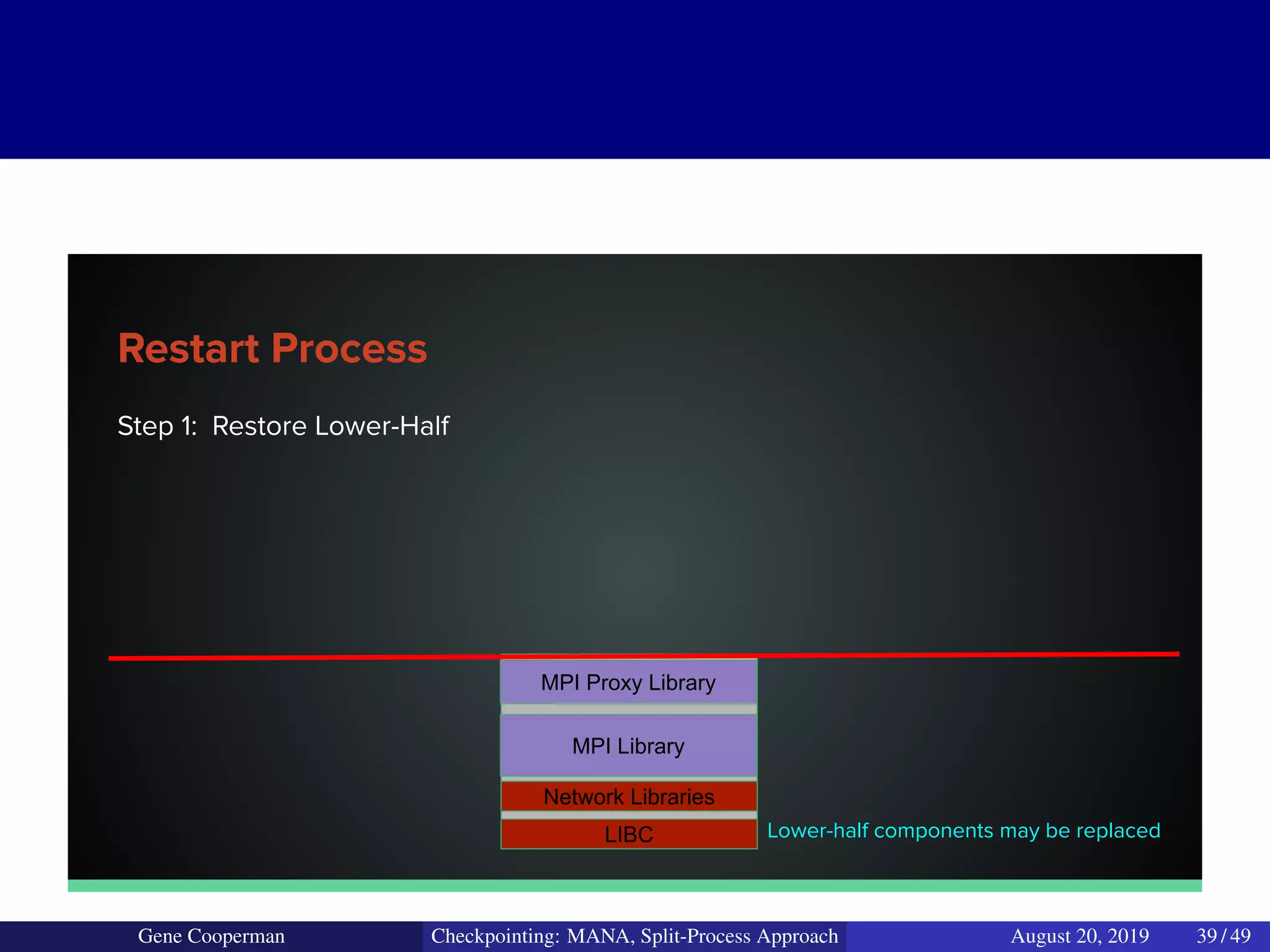 Restart Process

Step 1: Restore Lower-Half

MPI Proxy Library

MPI Library

Network Libraries

LIBC

Lower-half components may be replaced

Gene Cooperman

Checkpointing: MANA, Split-Process Approach

August 20, 2019

39 / 49